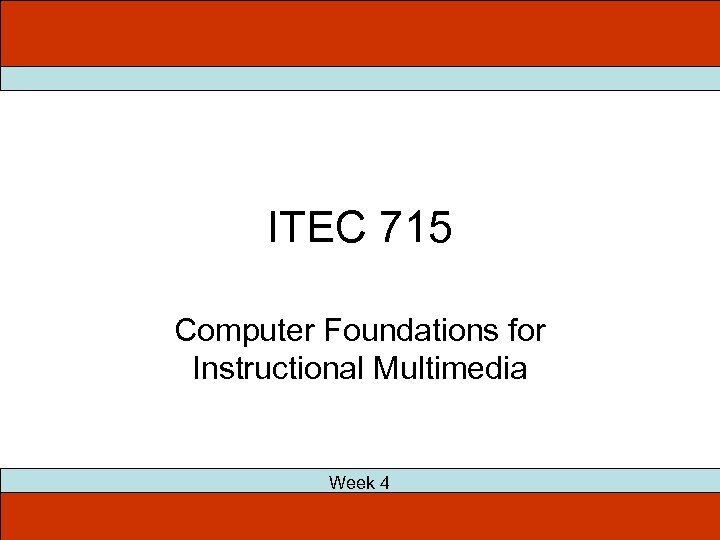 ITEC 715

Computer Foundations for Instructional Multimedia

Week 4